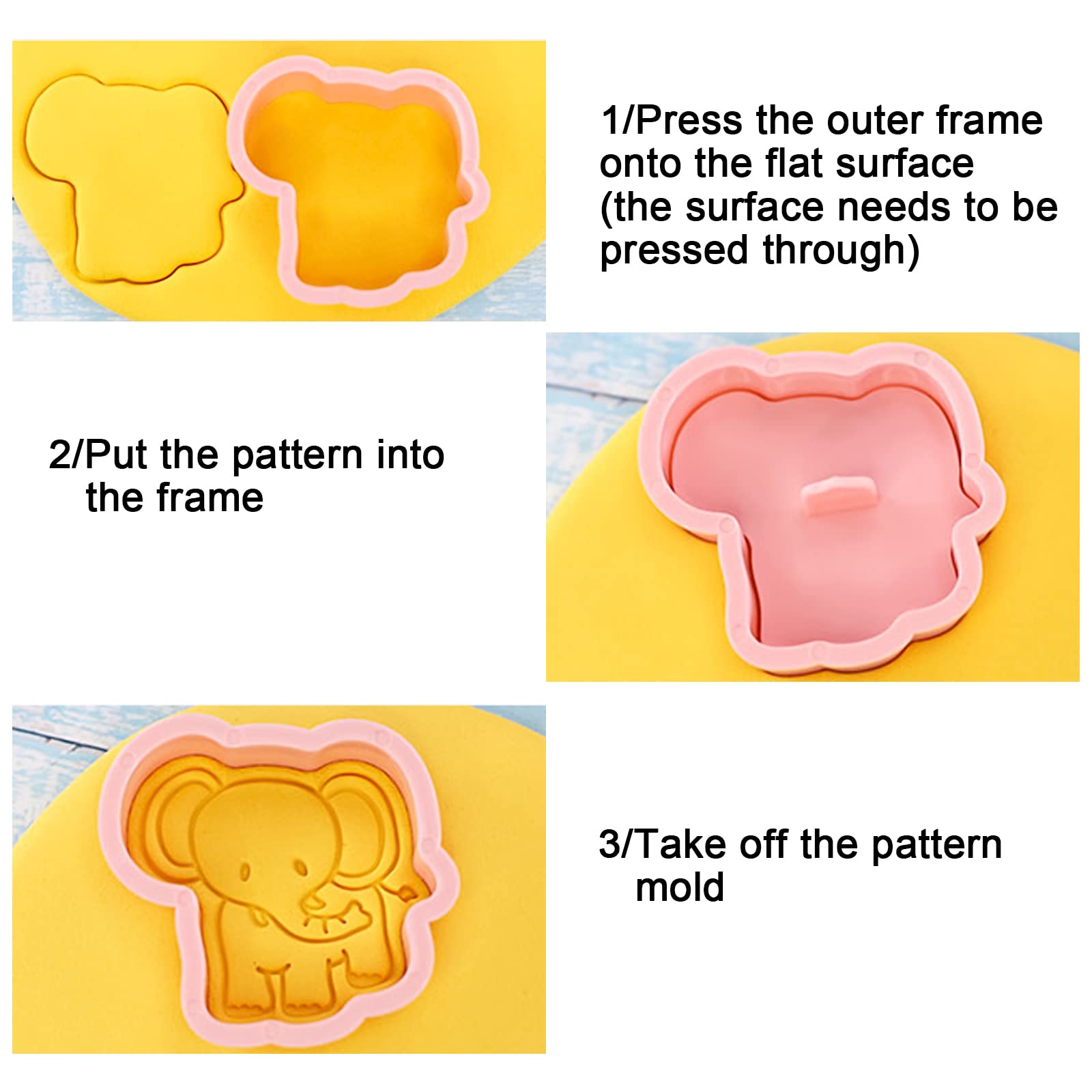 1/Press the outer frame onto the flat surface (the surface needs to be pressed through)

2/Put the pattern into the frame

3/Take off the pattern mold